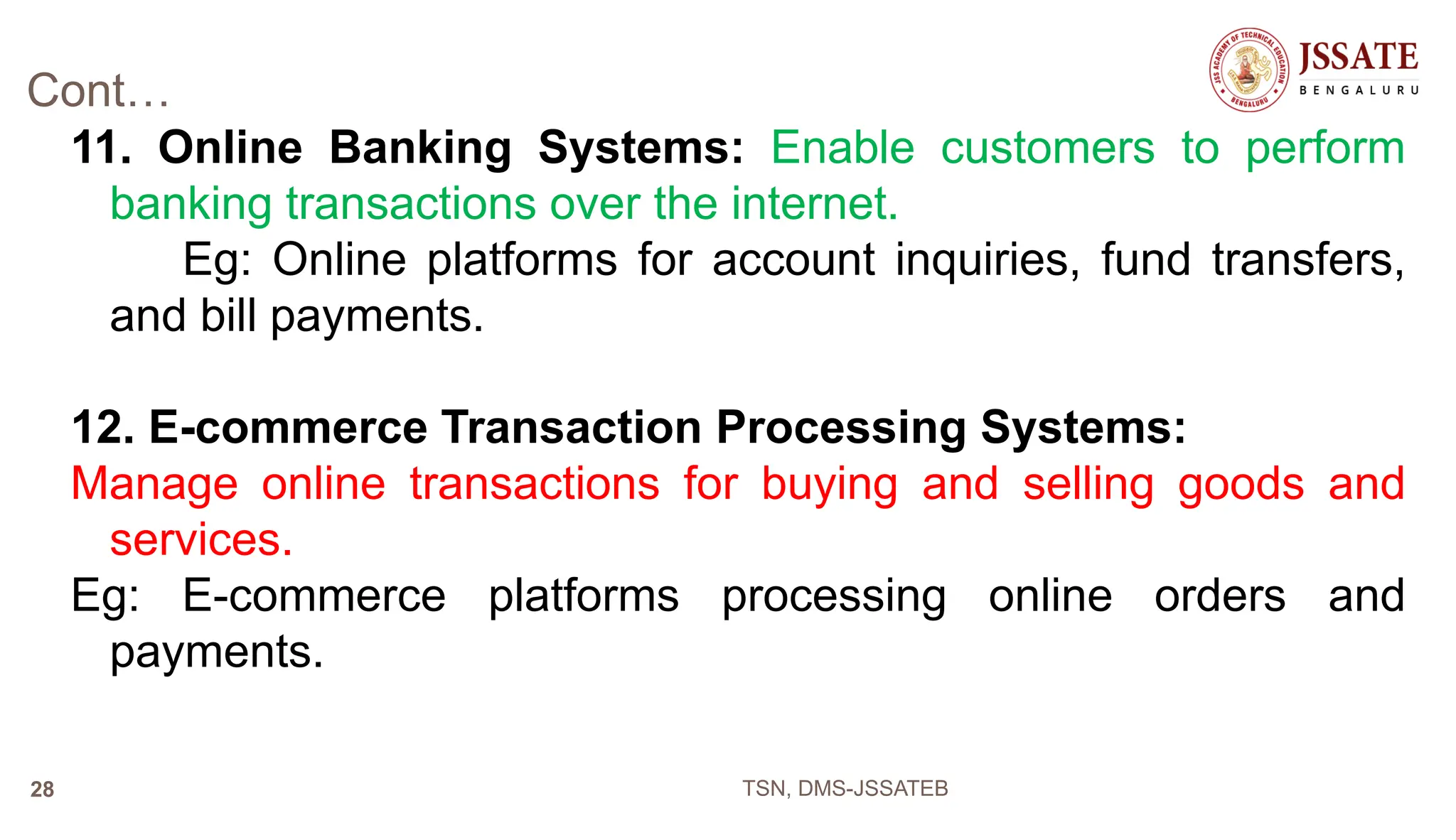 Cont…

JSS ACADEMY OF TECHNICAL EDUCATION BENGALURU
JSSATE
BENGALURU

11. Online Banking Systems: Enable customers to perform banking transactions over the internet.
Eg: Online platforms for account inquiries, fund transfers, and bill payments.

12. E-commerce Transaction Processing Systems:
Manage online transactions for buying and selling goods and services.
Eg: E-commerce platforms processing online orders and payments.

28

TSN, DMS-JSSATEB